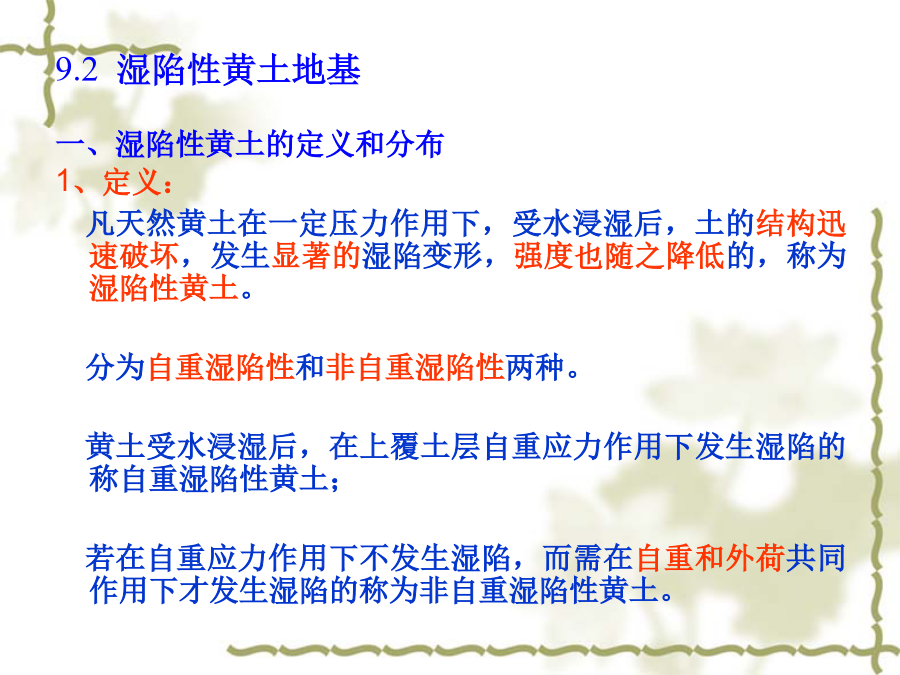 9.2 湿陷性黄土地基

一、湿陷性黄土的定义和分布

1、定义：

凡天然黄土在一定压力作用下，受水浸湿后，土的结构迅速破坏，发生显著的湿陷变形，强度也随之降低的，称为湿陷性黄土。

分为自重湿陷性和非自重湿陷性两种。

黄土受水浸湿后，在上覆土层自重应力作用下发生湿陷的称自重湿陷性黄土；

若在自重应力作用下不发生湿陷，而需在自重和外荷共同作用下才发生湿陷的称为非自重湿陷性黄土。